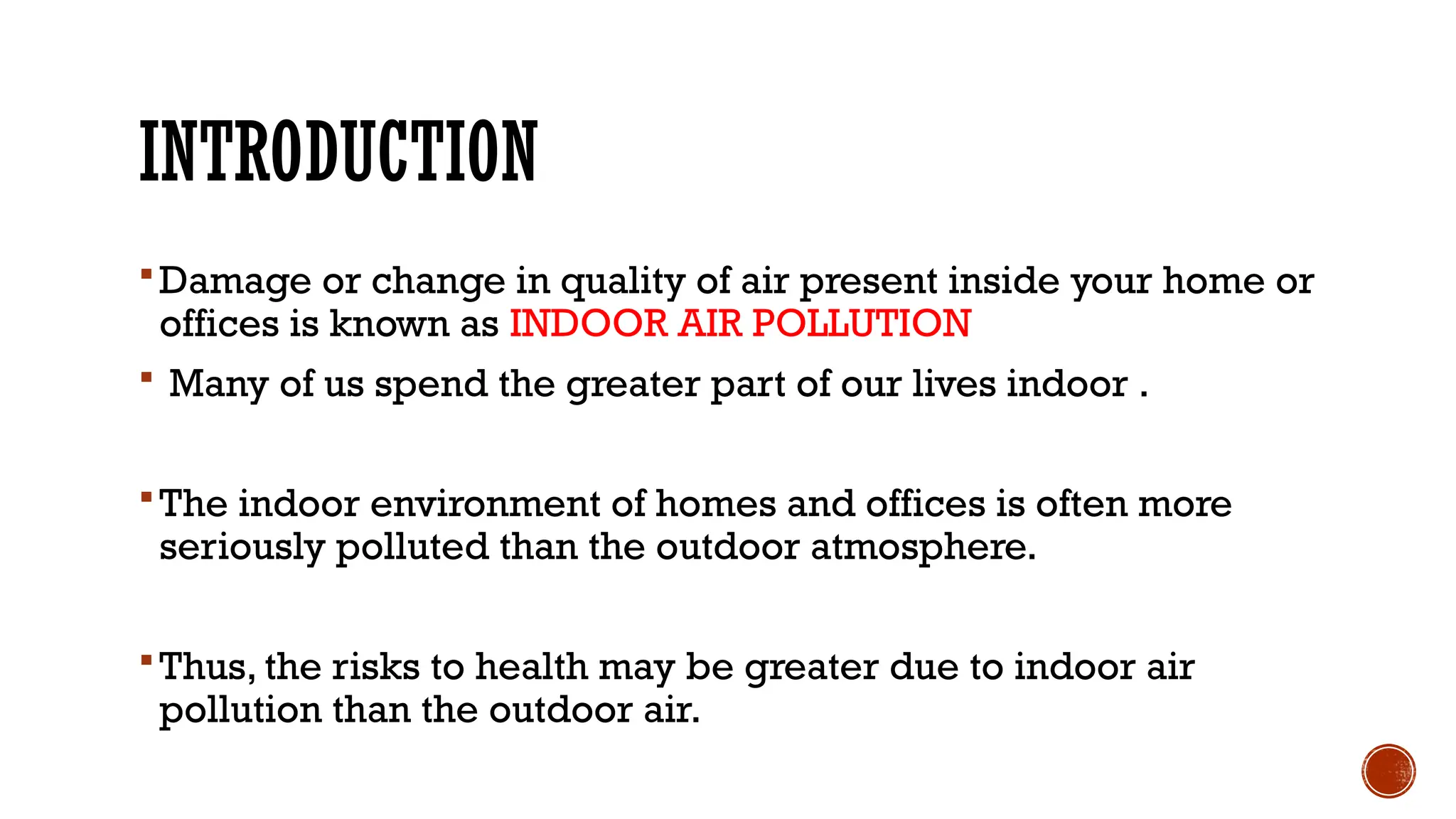 INTRODUCTION

▪ Damage or change in quality of air present inside your home or offices is known as INDOOR AIR POLLUTION

▪ Many of us spend the greater part of our lives indoor .

▪ The indoor environment of homes and offices is often more seriously polluted than the outdoor atmosphere.

▪ Thus, the risks to health may be greater due to indoor air pollution than the outdoor air.